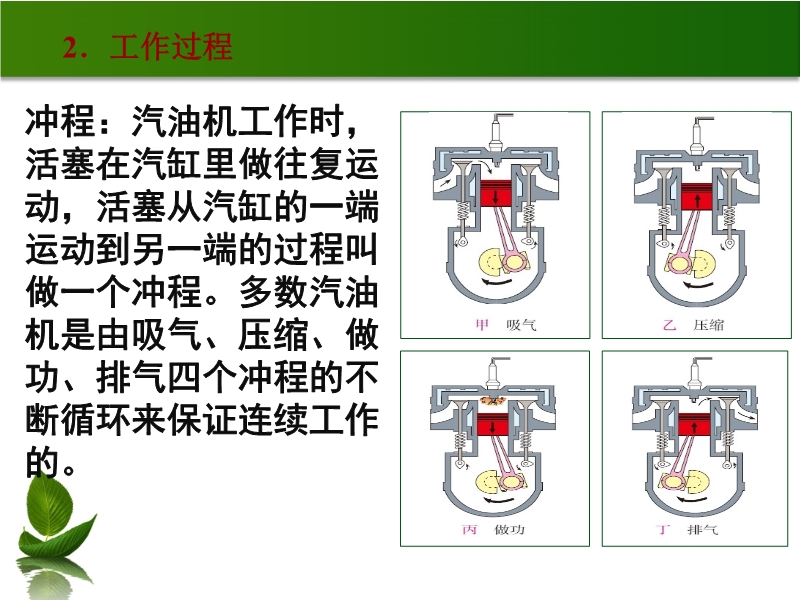 2．工作过程

冲程：汽油机工作时，活塞在汽缸里做往复运动，活塞从汽缸的一端运动到另一端的过程叫做一个冲程。多数汽油机是由吸气、压缩、做功、排气四个冲程的不断循环来保证连续工作的。

甲　吸气

乙　压缩

丙　做功

丁　排气